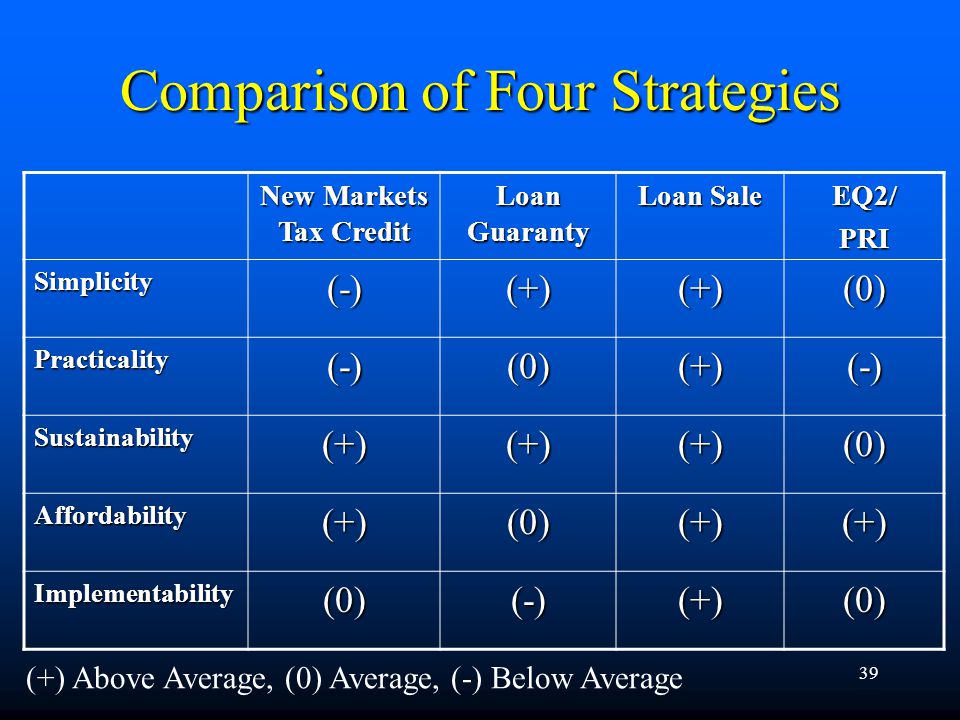 Comparison of Four Strategies

| | New Markets Tax Credit | Loan Guaranty | Loan Sale | EQ2/ PRI |
|---|---|---|---|---|
| Simplicity | (-) | (+) | (+) | (0) |
| Practicality | (-) | (0) | (+) | (-) |
| Sustainability | (+) | (+) | (+) | (0) |
| Affordability | (+) | (0) | (+) | (+) |
| Implementability | (0) | (-) | (+) | (0) |

(+) Above Average, (0) Average, (-) Below Average

39